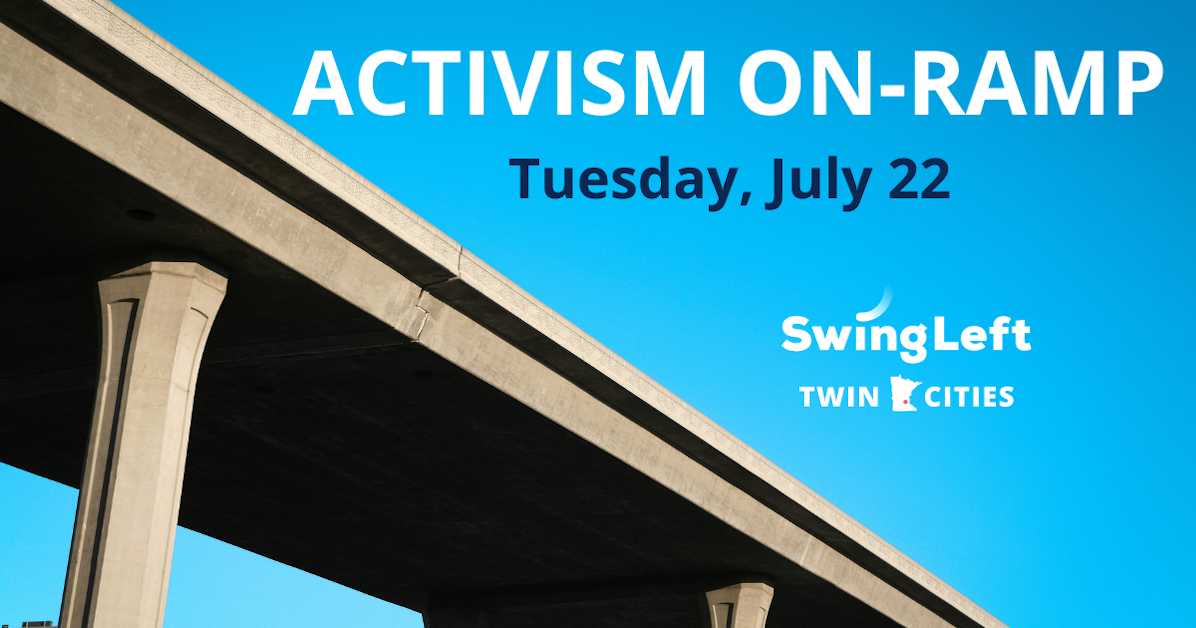 ACTIVISM ON-RAMP

Tuesday, July 22

SwingLeft

TWIN CITIES